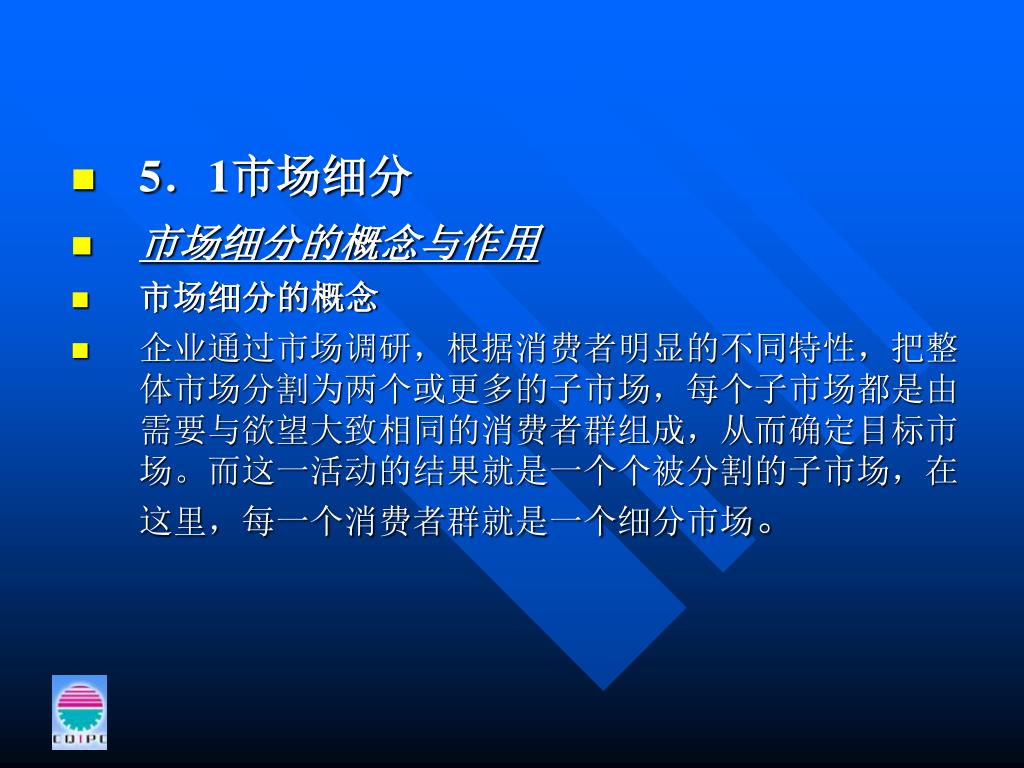 5．1市场细分

市场细分的概念与作用

市场细分的概念

企业通过市场调研，根据消费者明显的不同特性，把整体市场分割为两个或更多的子市场，每个子市场都是由需要与欲望大致相同的消费者群组成，从而确定目标市场。而这一活动的结果就是一个个被分割的子市场，在这里，每一个消费者群就是一个细分市场。

CDIPC